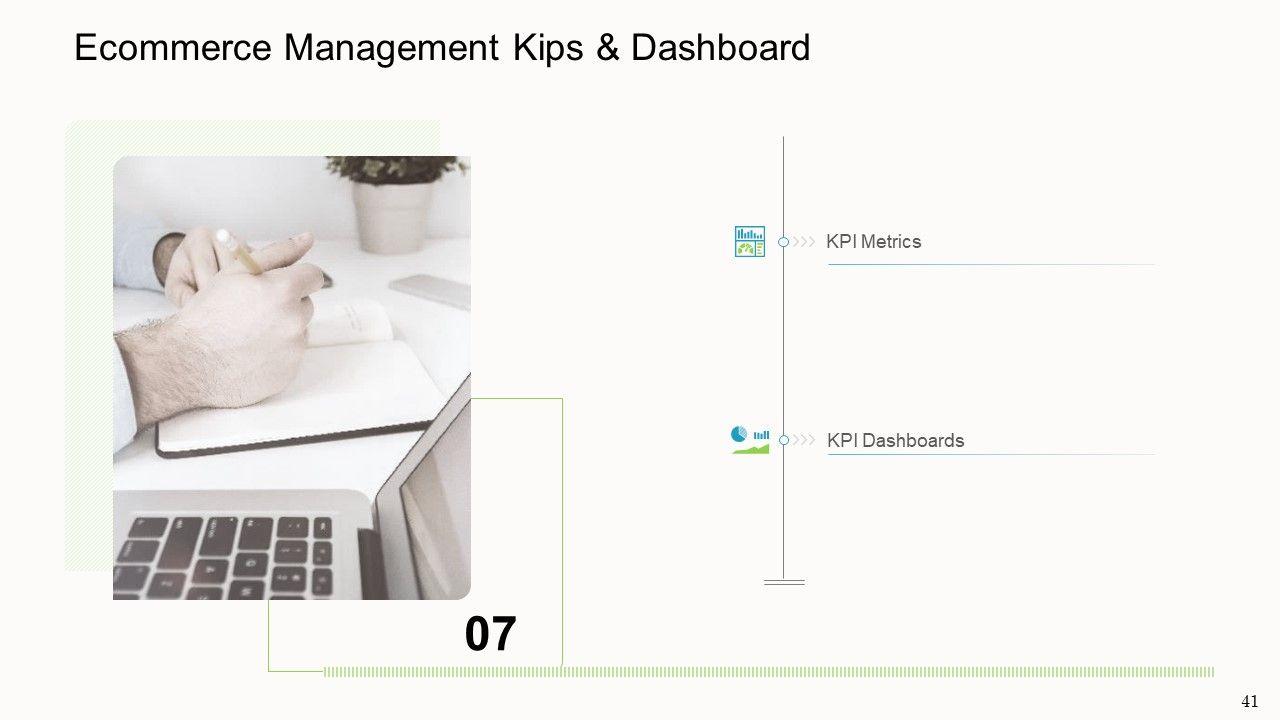 Ecommerce Management Kips & Dashboard

KPI Metrics

KPI Dashboards

07

41